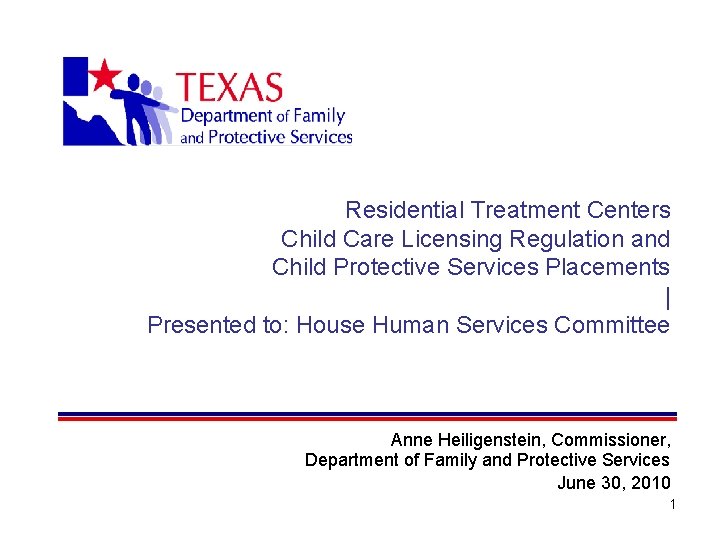 TEXAS
Department of Family
and Protective Services

Residential Treatment Centers
Child Care Licensing Regulation and
Child Protective Services Placements
|
Presented to: House Human Services Committee

Anne Heiligenstein, Commissioner,
Department of Family and Protective Services
June 30, 2010

1